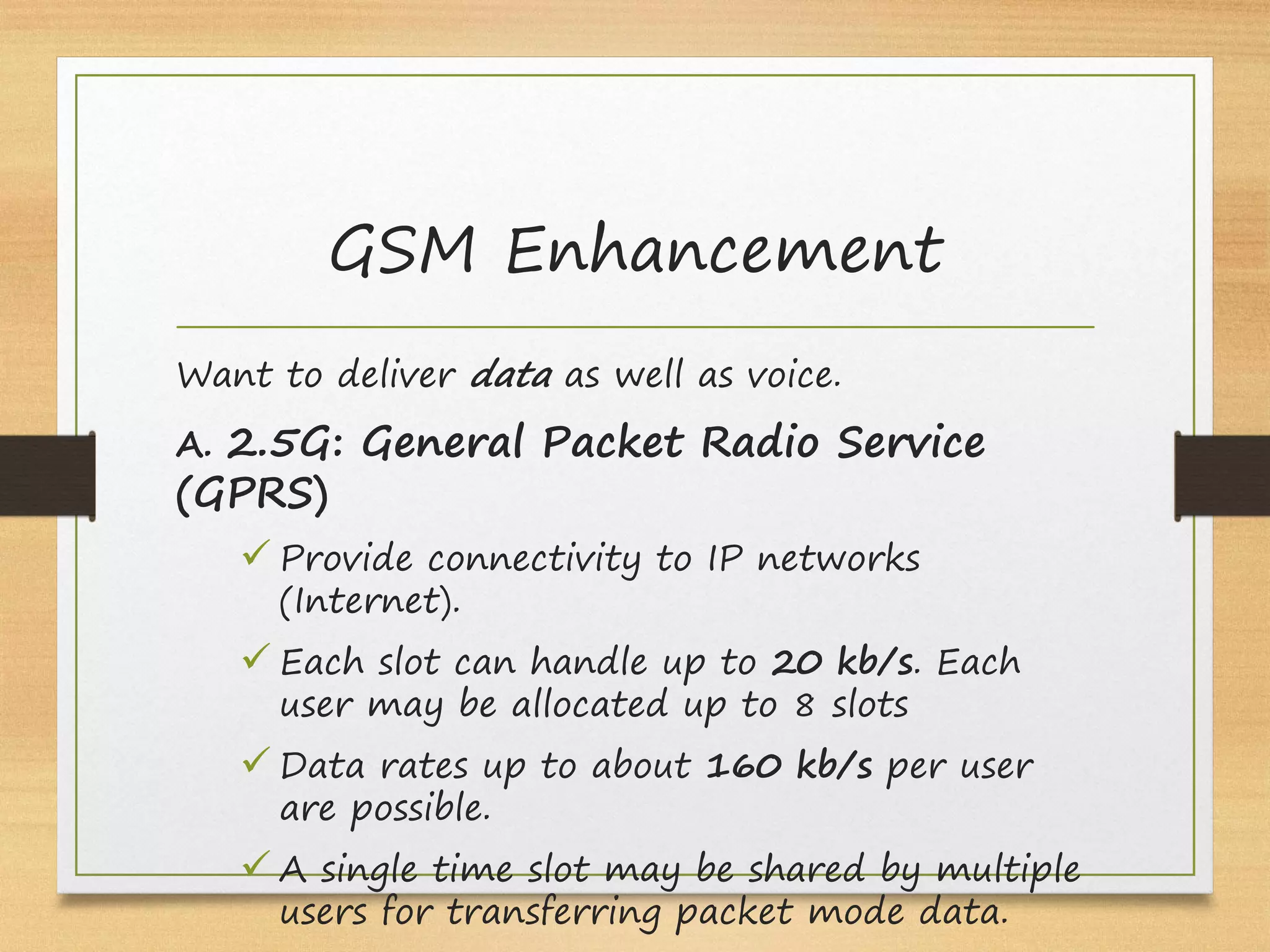 GSM Enhancement

Want to deliver data as well as voice.

A. 2.5G: General Packet Radio Service (GPRS)

✓ Provide connectivity to IP networks (Internet).

✓ Each slot can handle up to 20 kb/s. Each user may be allocated up to 8 slots

✓ Data rates up to about 160 kb/s per user are possible.

✓ A single time slot may be shared by multiple users for transferring packet mode data.